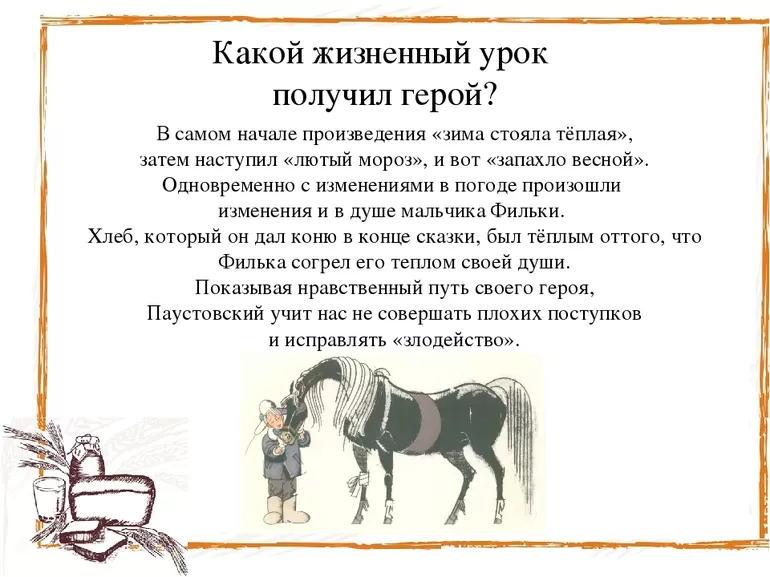 Какой жизненный урок получил герой?

В самом начале произведения «зима стояла тёплая», затем наступил «лютый мороз», и вот «запахло весной». Одновременно с изменениями в погоде произошли изменения и в душе мальчика Фильки.
Хлеб, который он дал коню в конце сказки, был тёплым оттого, что Филька согрел его теплом своей души.
Показывая нравственный путь своего героя, Паустовский учит нас не совершать плохих поступков и исправлять «злодейство».